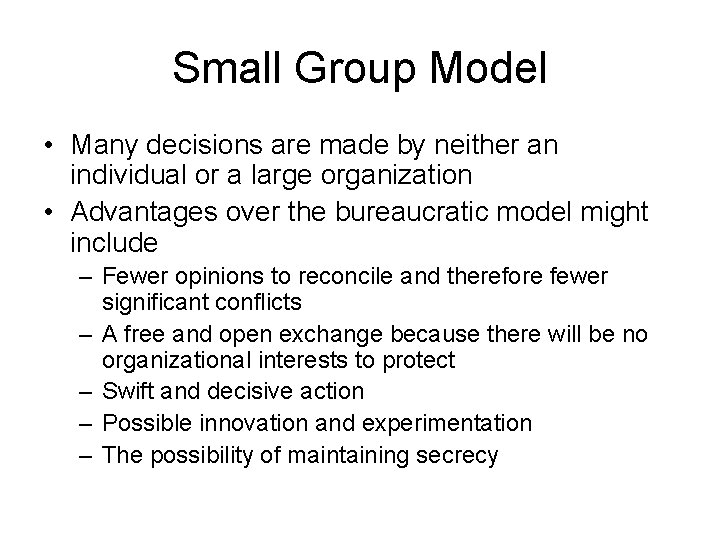 Small Group Model

• Many decisions are made by neither an individual or a large organization
• Advantages over the bureaucratic model might include
– Fewer opinions to reconcile and therefore fewer significant conflicts
– A free and open exchange because there will be no organizational interests to protect
– Swift and decisive action
– Possible innovation and experimentation
– The possibility of maintaining secrecy